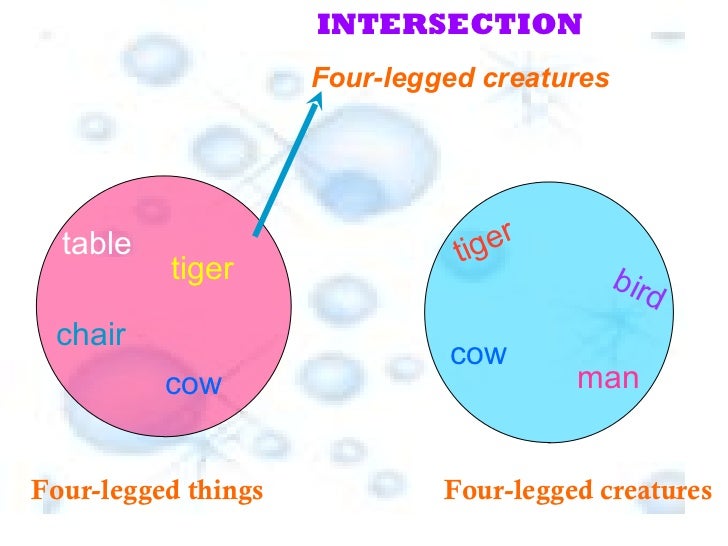 INTERSECTION

Four-legged creatures

table
tiger
chair
cow

tiger
bird
cow
man

Four-legged things

Four-legged creatures